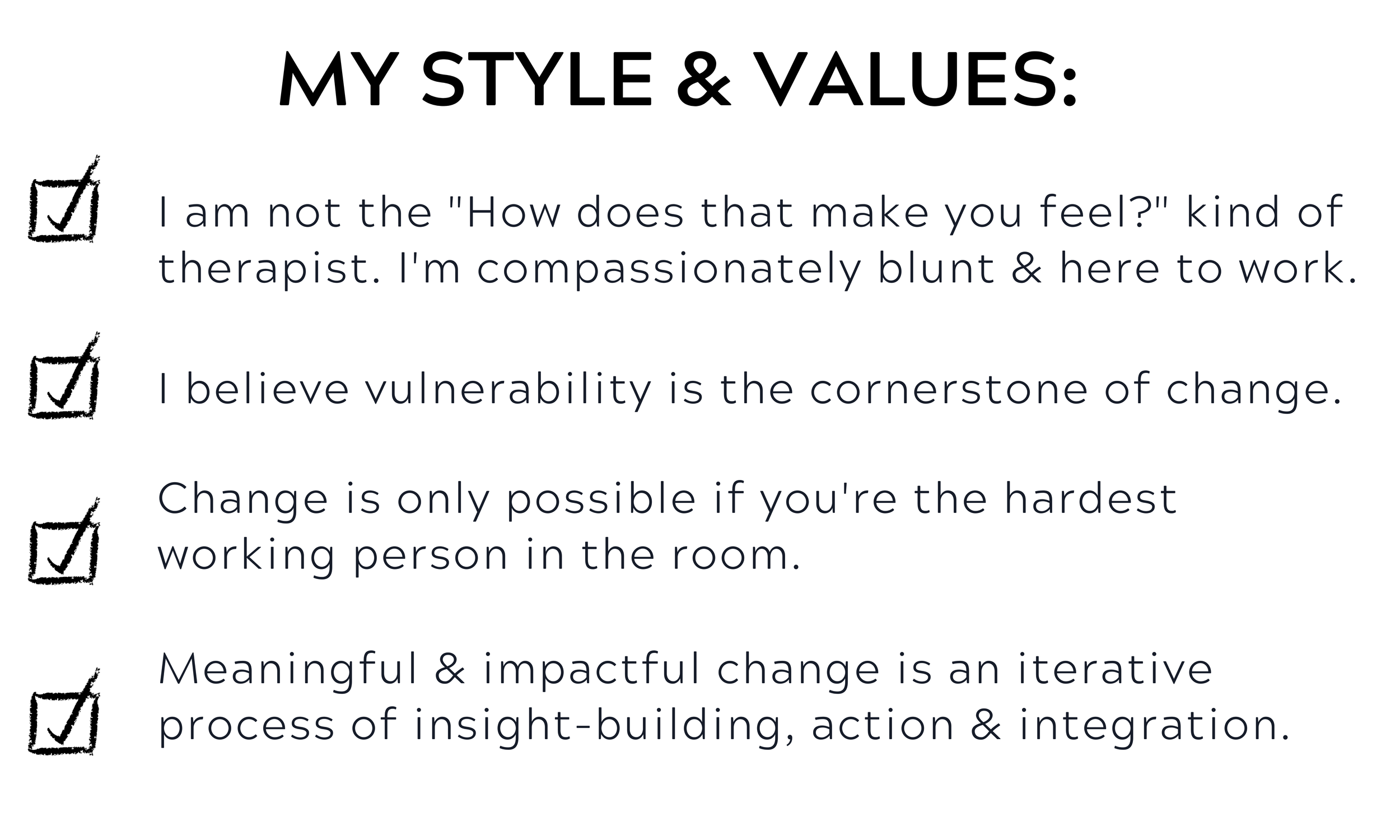 MY STYLE & VALUES:

I am not the "How does that make you feel?" kind of therapist. I'm compassionately blunt & here to work.

I believe vulnerability is the cornerstone of change.

Change is only possible if you're the hardest working person in the room.

Meaningful & impactful change is an iterative process of insight-building, action & integration.